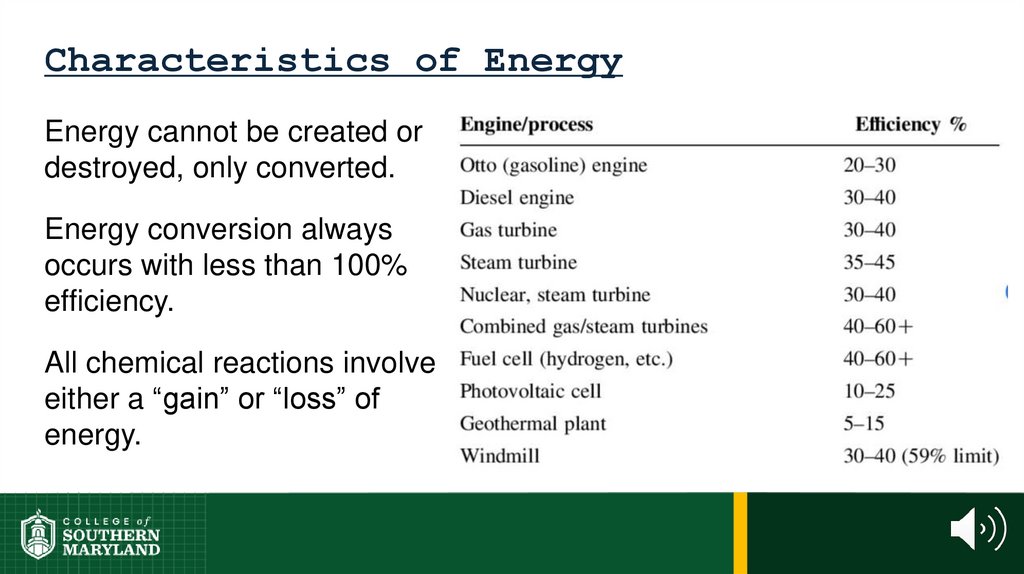 Characteristics of Energy

Energy cannot be created or destroyed, only converted.

Energy conversion always occurs with less than 100% efficiency.

All chemical reactions involve either a “gain” or “loss” of energy.

| Engine/process | Efficiency % |
|---|---|
| Otto (gasoline) engine | 20–30 |
| Diesel engine | 30–40 |
| Gas turbine | 30–40 |
| Steam turbine | 35–45 |
| Nuclear, steam turbine | 30–40 |
| Combined gas/steam turbines | 40–60+ |
| Fuel cell (hydrogen, etc.) | 40–60+ |
| Photovoltaic cell | 10–25 |
| Geothermal plant | 5–15 |
| Windmill | 30–40 (59% limit) |

COLLEGE of SOUTHERN MARYLAND